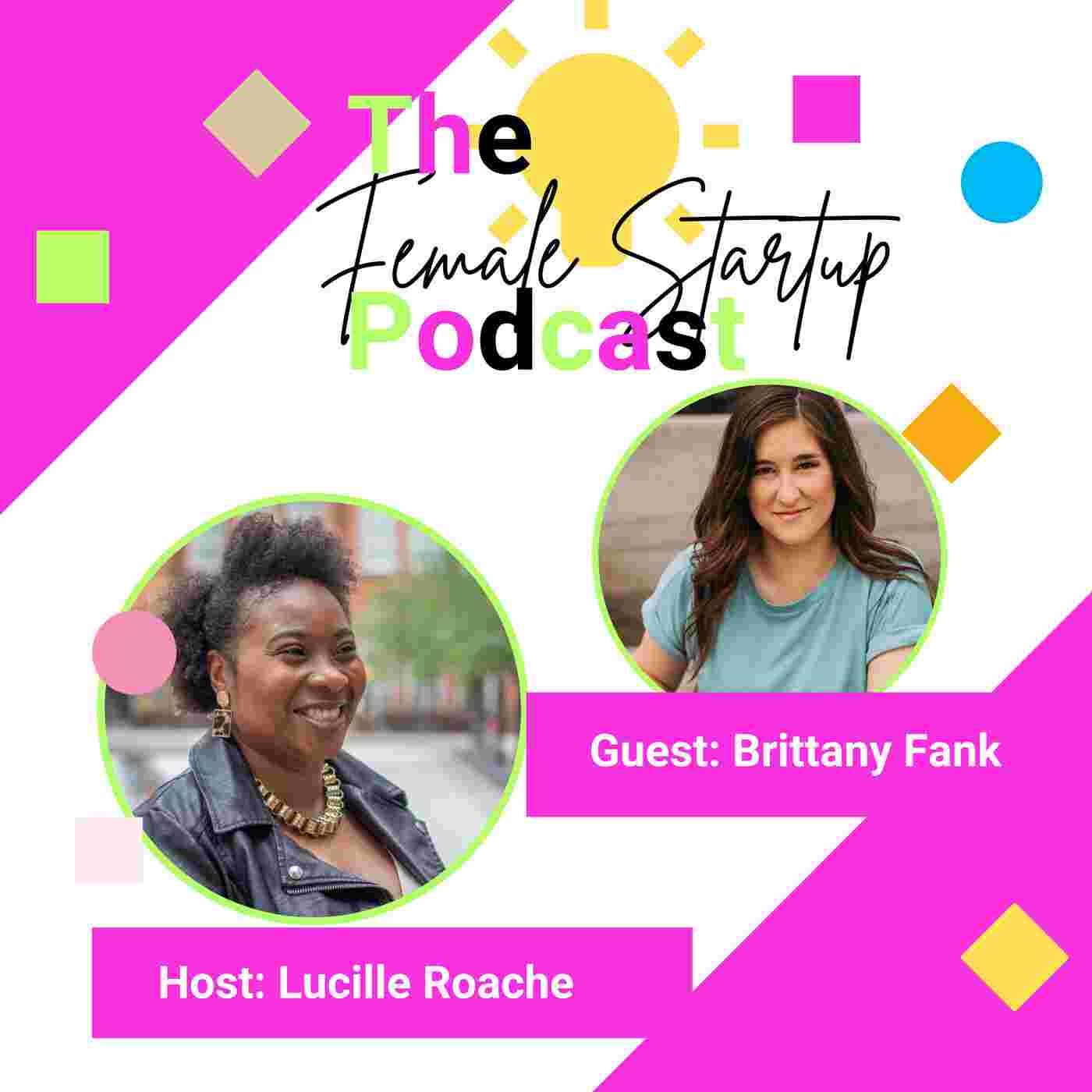 The Female Startup Podcast

Guest: Brittany Fank

Host: Lucille Roache